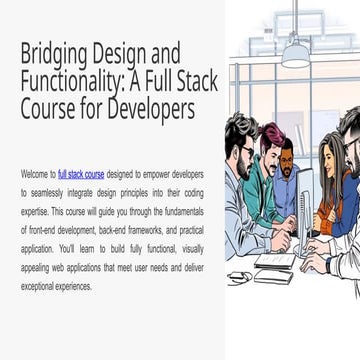 Bridging Design and Functionality: A Full Stack Course for Developers

Welcome to full stack course designed to empower developers to seamlessly integrate design principles into their coding expertise. This course will guide you through the fundamentals of front-end development, back-end frameworks, and practical application. You'll learn to build fully functional, visually appealing web applications that meet user needs and deliver exceptional experiences.